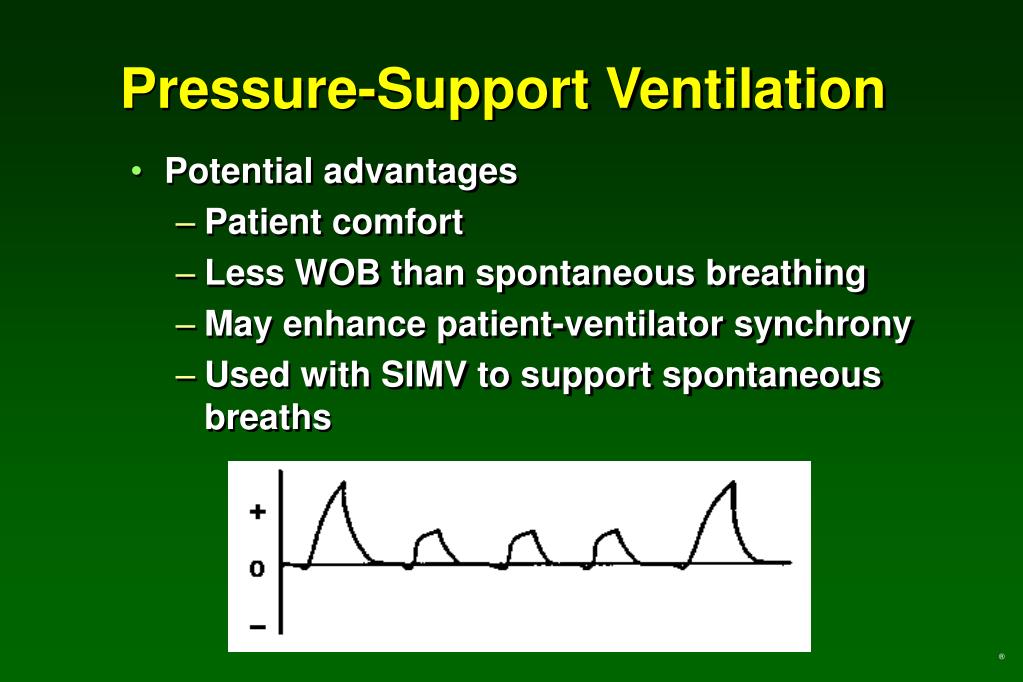 Pressure-Support Ventilation

• Potential advantages
– Patient comfort
– Less WOB than spontaneous breathing
– May enhance patient-ventilator synchrony
– Used with SIMV to support spontaneous breaths

+
0
–

®